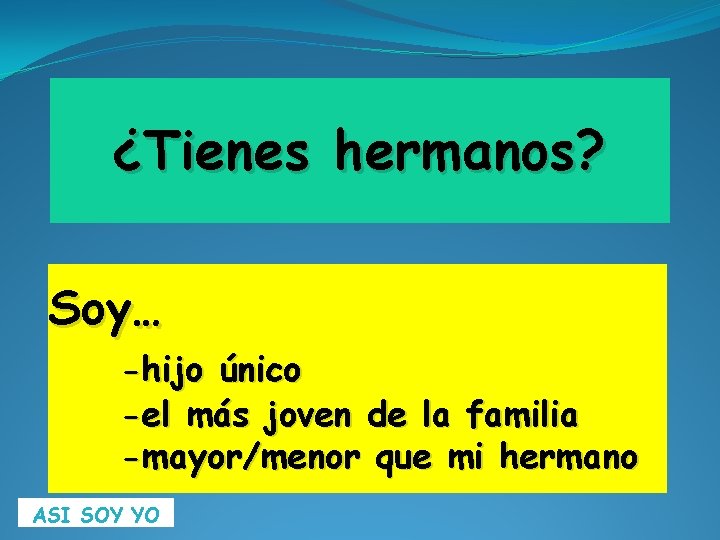 ¿Tienes hermanos?

Soy…

-hijo único
-el más joven de la familia
-mayor/menor que mi hermano

ASI SOY YO